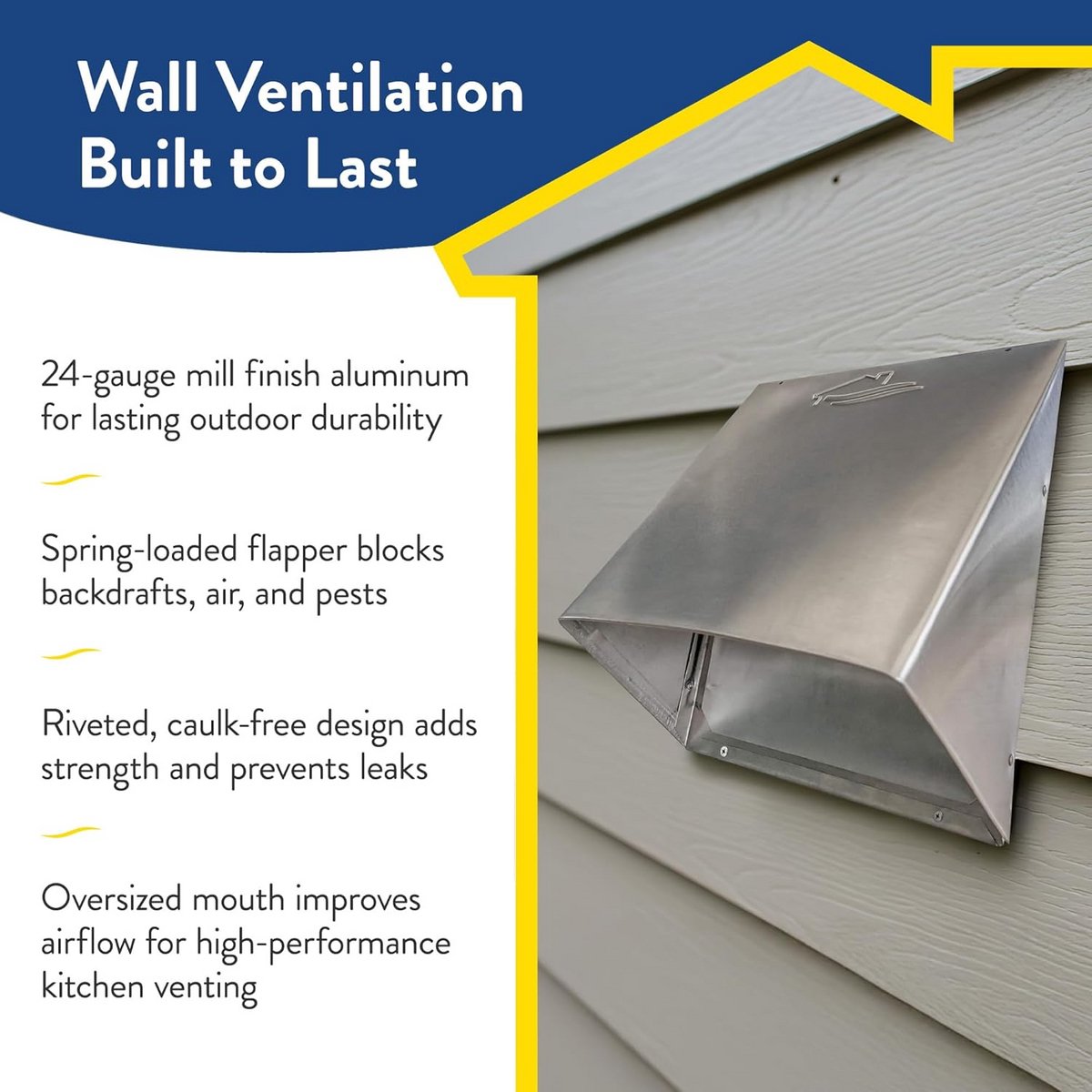 Wall Ventilation Built to Last

24-gauge mill finish aluminum for lasting outdoor durability

Spring-loaded flapper blocks backdrafts, air, and pests

Riveted, caulk-free design adds strength and prevents leaks

Oversized mouth improves airflow for high-performance kitchen venting